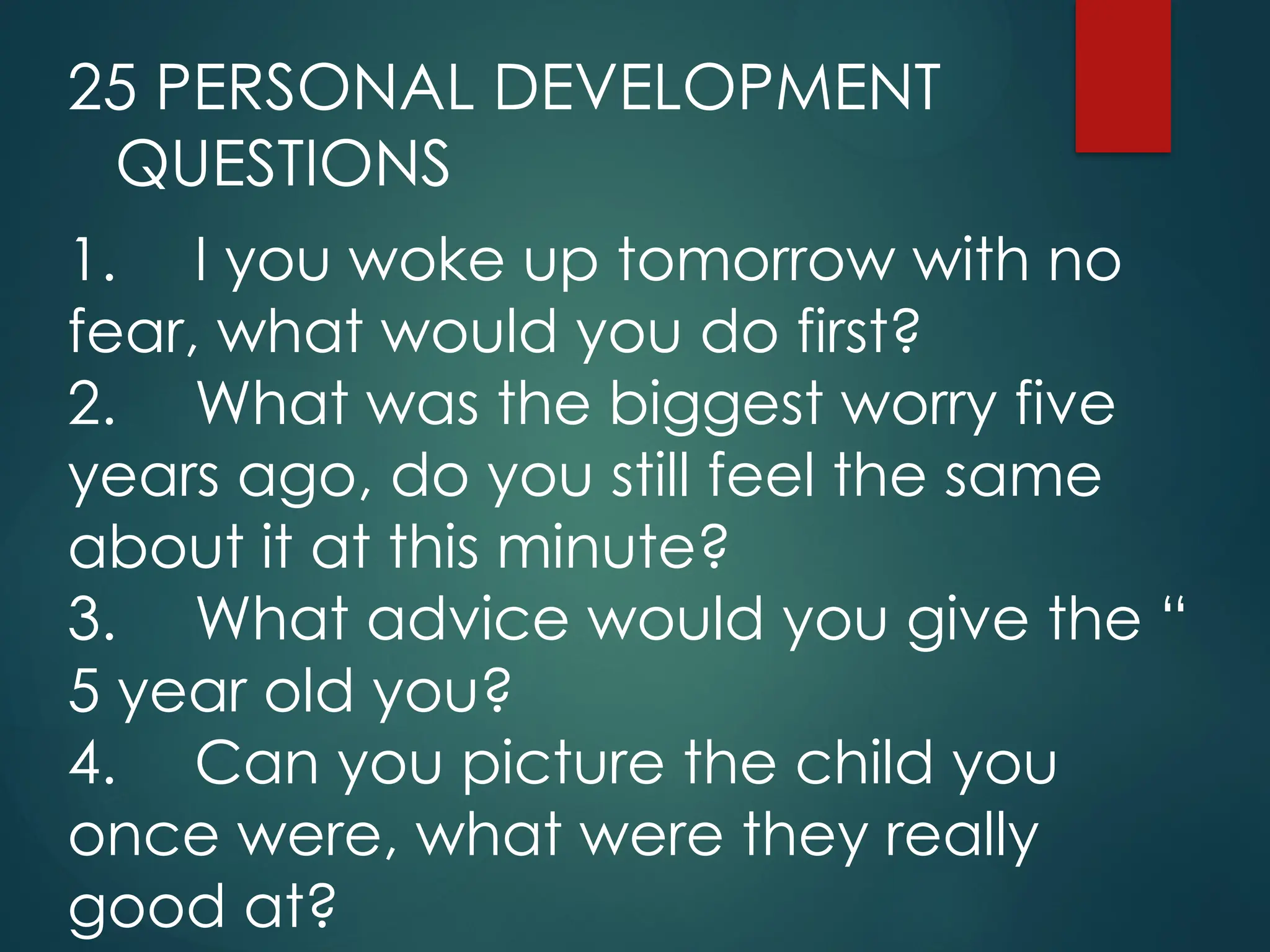 25 PERSONAL DEVELOPMENT QUESTIONS

1. I you woke up tomorrow with no fear, what would you do first?
2. What was the biggest worry five years ago, do you still feel the same about it at this minute?
3. What advice would you give the “ 5 year old you?
4. Can you picture the child you once were, what were they really good at?